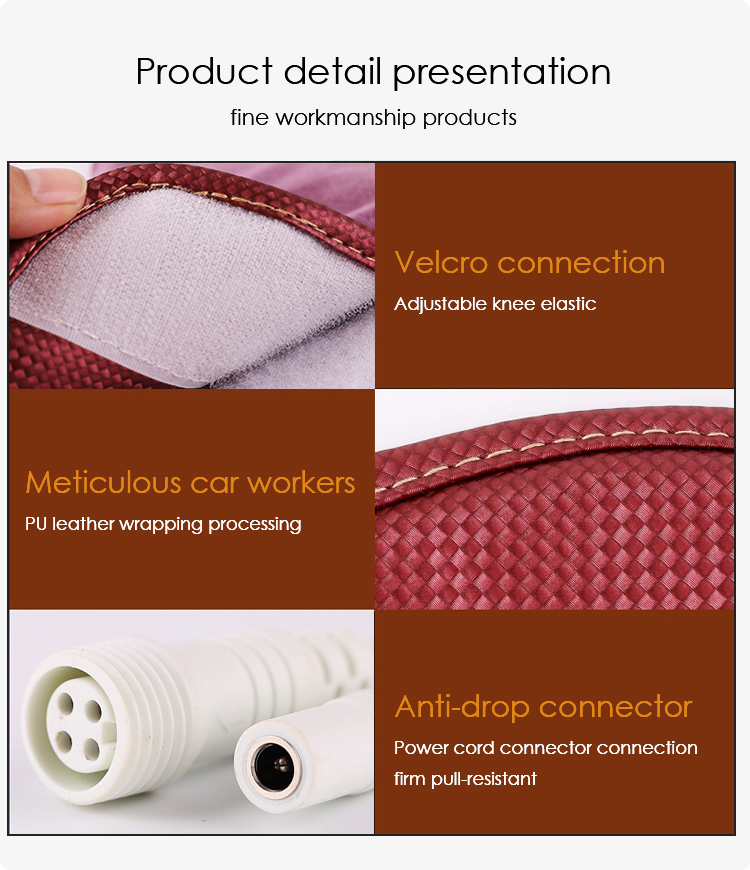 Product detail presentation
fine workmanship products

Velcro connection
Adjustable knee elastic

Meticulous car workers
PU leather wrapping processing

Anti-drop connector
Power cord connector connection firm pull-resistant